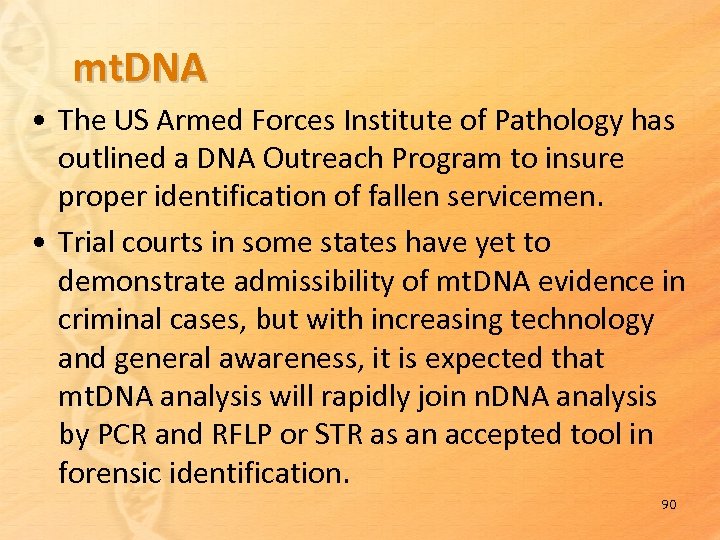 mtDNA

• The US Armed Forces Institute of Pathology has outlined a DNA Outreach Program to insure proper identification of fallen servicemen.

• Trial courts in some states have yet to demonstrate admissibility of mtDNA evidence in criminal cases, but with increasing technology and general awareness, it is expected that mtDNA analysis will rapidly join nDNA analysis by PCR and RFLP or STR as an accepted tool in forensic identification.

90